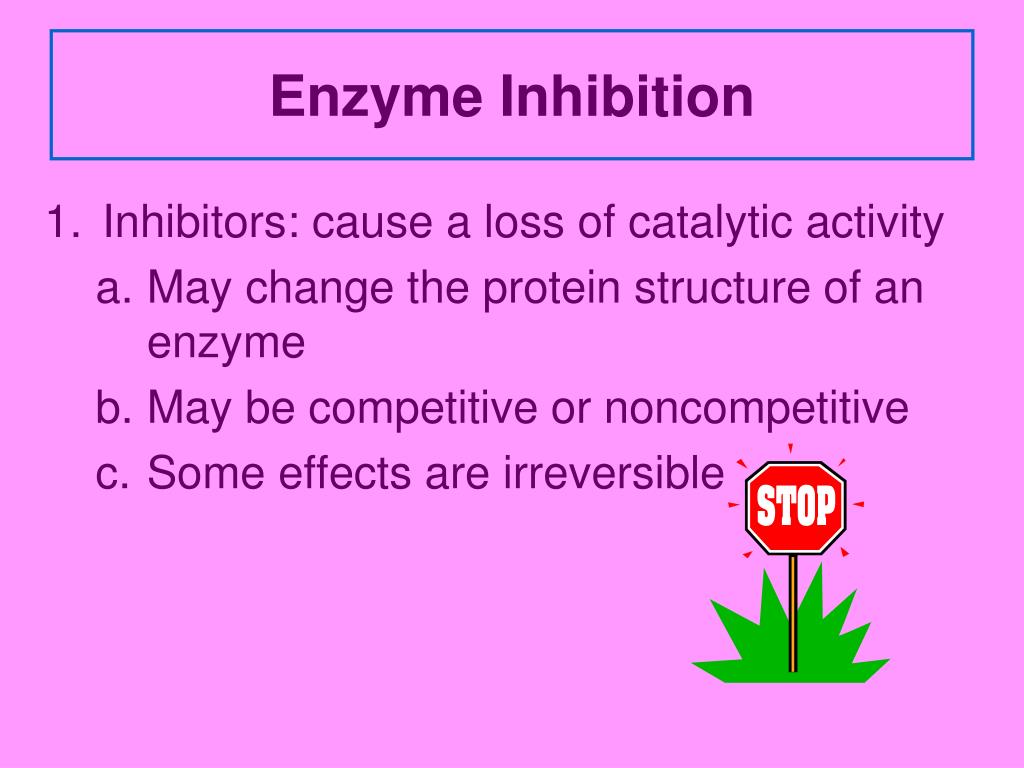 Enzyme Inhibition

1. Inhibitors: cause a loss of catalytic activity

a. May change the protein structure of an enzyme

b. May be competitive or noncompetitive

c. Some effects are irreversible

STOP